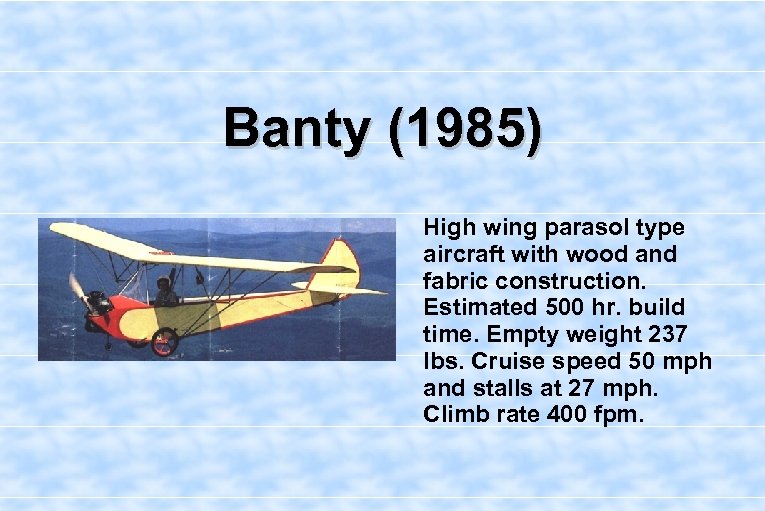 Banty (1985)

High wing parasol type aircraft with wood and fabric construction. Estimated 500 hr. build time. Empty weight 237 lbs. Cruise speed 50 mph and stalls at 27 mph. Climb rate 400 fpm.